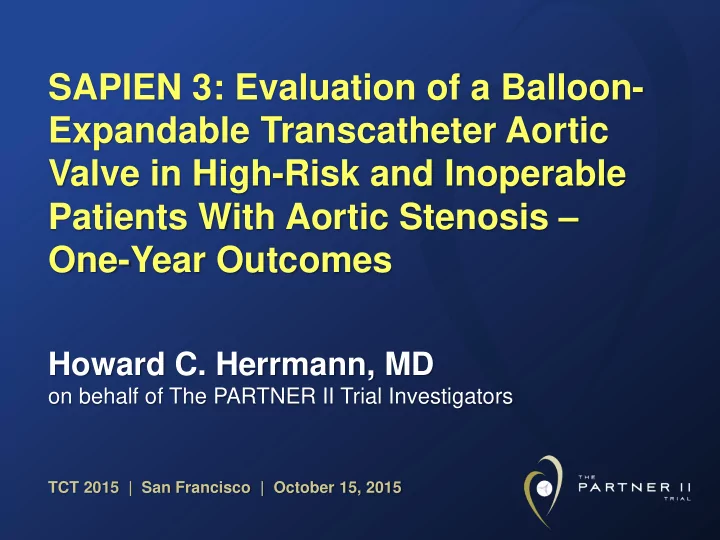 SAPIEN 3: Evaluation of a Balloon-Expandable Transcatheter Aortic Valve in High-Risk and Inoperable Patients With Aortic Stenosis – One-Year Outcomes

Howard C. Herrmann, MD
on behalf of The PARTNER II Trial Investigators

TCT 2015 | San Francisco | October 15, 2015

THE PARTNER II TRIAL